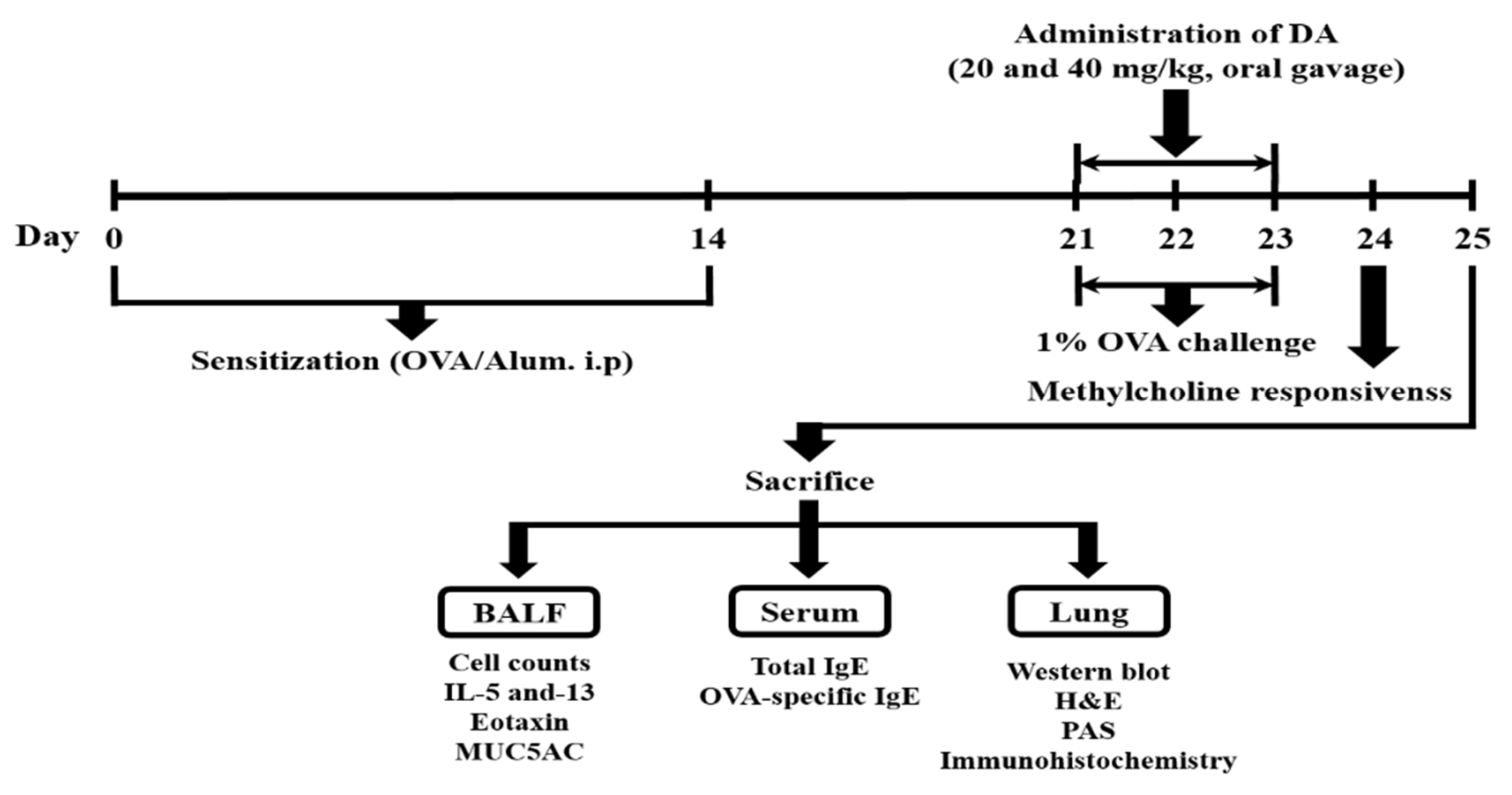 Administration of DA
(20 and 40 mg/kg, oral gavage)

Day 0 14 21 22 23 24 25

Sensitization (OVA/Alum. i.p)

1% OVA challenge

Methylcholine responsivenss

Sacrifice

BALF

Cell counts
IL-5 and-13
Eotaxin
MUC5AC

Serum

Total IgE
OVA-specific IgE

Lung

Western blot
H&E
PAS
Immunohistochemistry